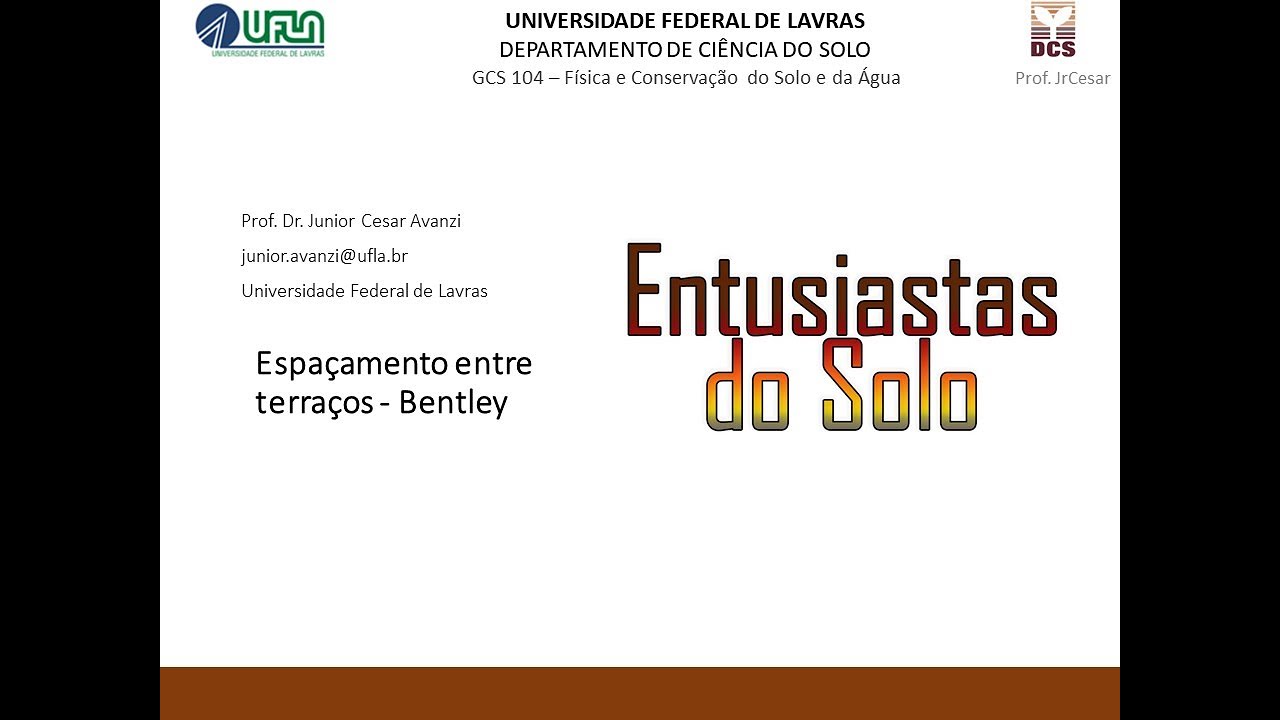 UFLA
UNIVERSIDADE FEDERAL DE LAVRAS

UNIVERSIDADE FEDERAL DE LAVRAS
DEPARTAMENTO DE CIÊNCIA DO SOLO
GCS 104 – Física e Conservação do Solo e da Água

DCS
Prof. JrCesar

Prof. Dr. Junior Cesar Avanzi
junior.avanzi@ufla.br
Universidade Federal de Lavras

Espaçamento entre terraços - Bentley

Entusiastas do Solo